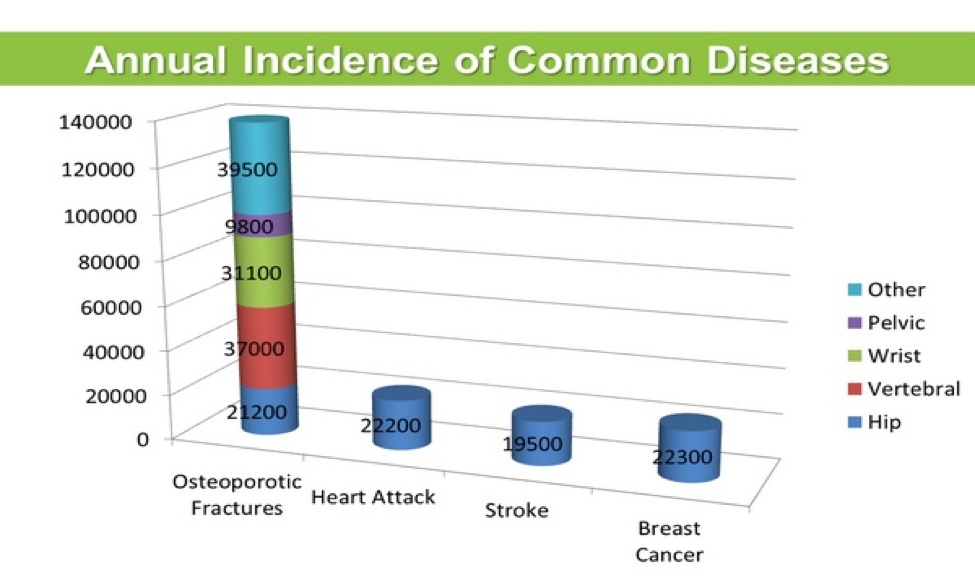 Annual Incidence of Common Diseases

140000
120000
100000
80000
60000
40000
20000
0

39500
9800
31100
37000
21200
22200
19500
22300

Osteoporotic Fractures
Heart Attack
Stroke
Breast Cancer

Other
Pelvic
Wrist
Vertebral
Hip